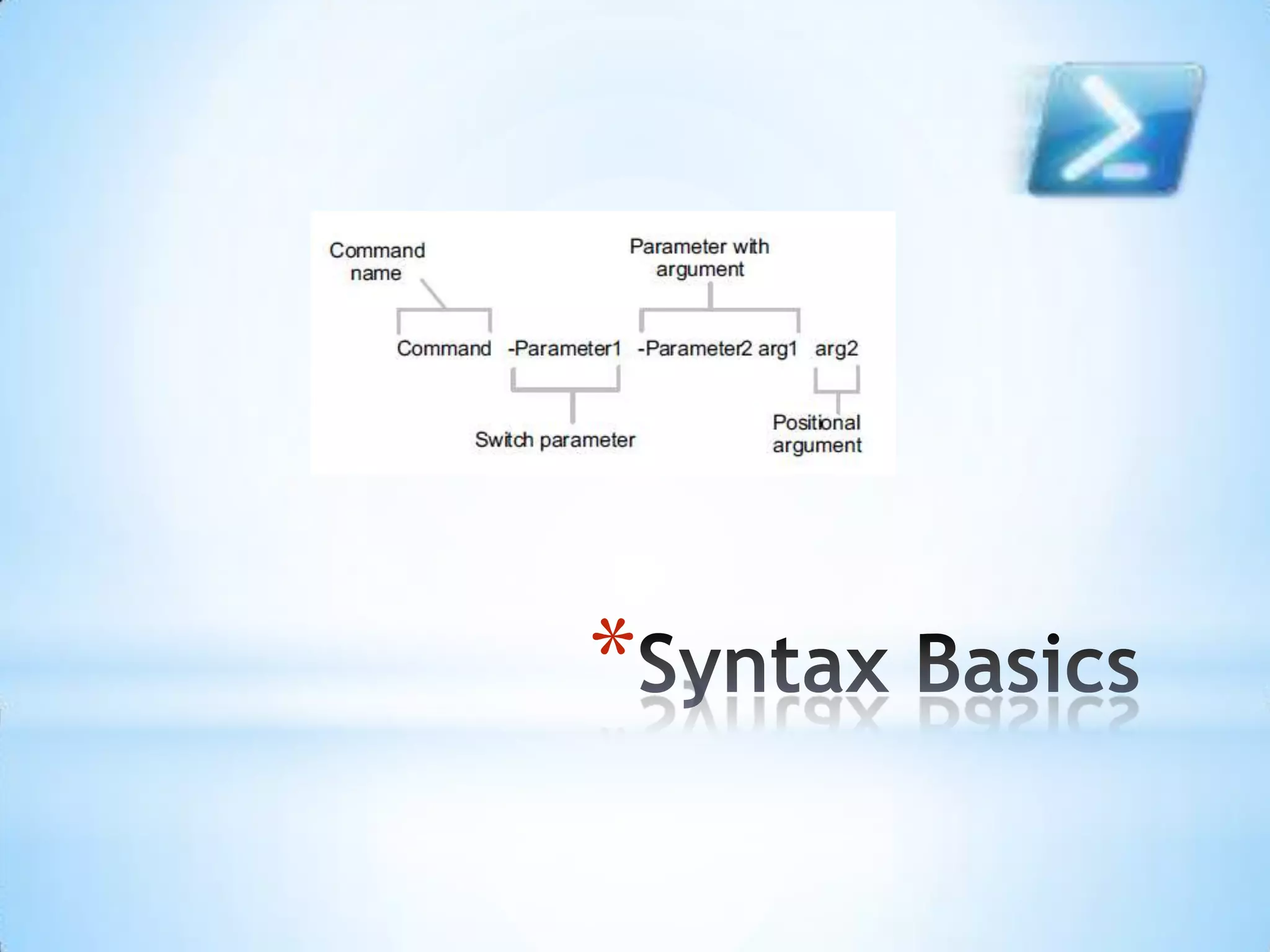 Command name

Parameter with argument

Command -Parameter1 -Parameter2 arg1 arg2

Switch parameter

Positional argument

*Syntax Basics